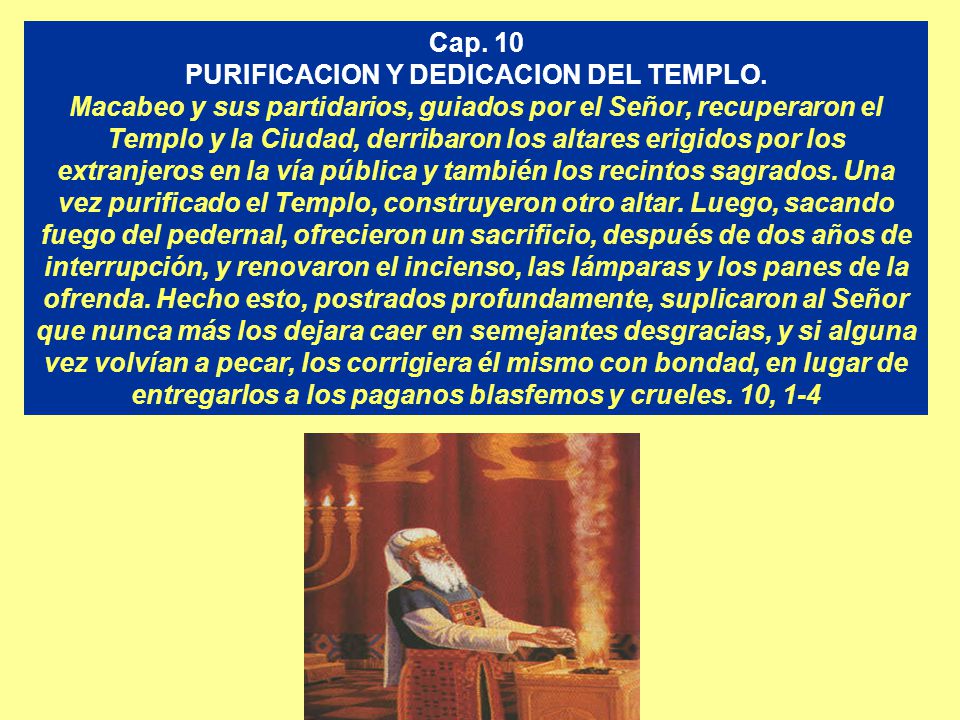 Cap. 10
PURIFICACION Y DEDICACION DEL TEMPLO.

Macabeo y sus partidarios, guiados por el Señor, recuperaron el Templo y la Ciudad, derribaron los altares erigidos por los extranjeros en la vía pública y también los recintos sagrados. Una vez purificado el Templo, construyeron otro altar. Luego, sacando fuego del pedernal, ofrecieron un sacrificio, después de dos años de interrupción, y renovaron el incienso, las lámparas y los panes de la ofrenda. Hecho esto, postrados profundamente, suplicaron al Señor que nunca más los dejara caer en semejantes desgracias, y si alguna vez volvían a pecar, los corrigiera él mismo con bondad, en lugar de entregarlos a los paganos blasfemos y crueles. 10, 1-4